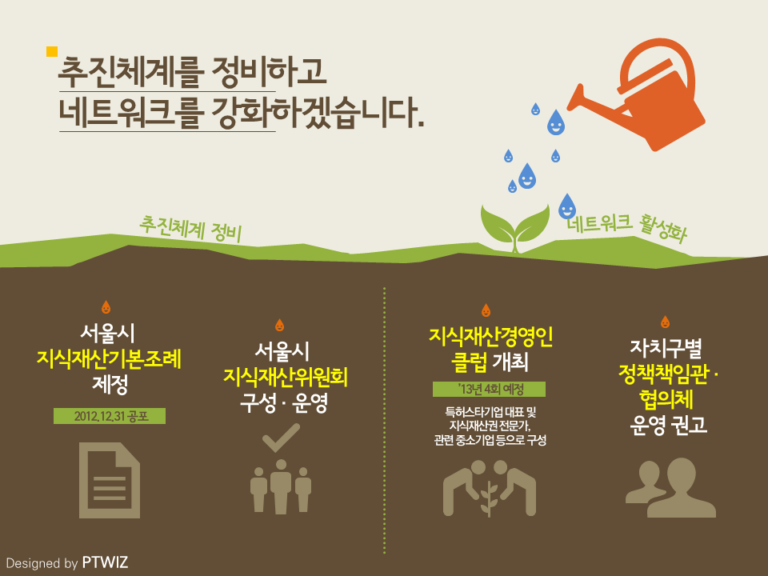 추진체계를 정비하고
네트워크를 강화하겠습니다.

추진체계 정비

네트워크 활성화

서울시
지식재산기본조례
제정

2012.12.31 공포

서울시
지식재산위원회
구성 · 운영

지식재산경영인
클럽 개최

'13년 4회 예정

특허스타기업 대표 및 지식재산권 전문가, 관련 중소기업 등으로 구성

자치구별
정책책임관 ·
협의체
운영 권고

Designed by PTWIZ